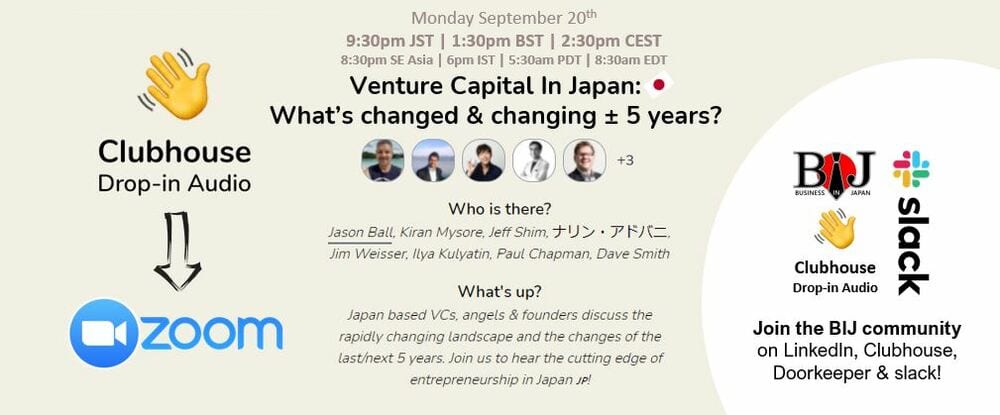 Clubhouse
Drop-in Audio

zoom

Monday September 20th
9:30pm JST | 1:30pm BST | 2:30pm CEST
8:30pm SE Asia | 6pm IST | 5:30am PDT | 8:30am EDT

Venture Capital In Japan:
What's changed & changing ± 5 years?

+3

Who is there?
Jason Ball, Kiran Mysore, Jeff Shim, ナリン・アドバニ, Jim Weisser, Ilya Kulyatin, Paul Chapman, Dave Smith

What's up?
Japan based VCs, angels & founders discuss the rapidly changing landscape and the changes of the last/next 5 years. Join us to hear the cutting edge of entrepreneurship in Japan JP!

BIJ
BUSINESS IN JAPAN

slack

Clubhouse
Drop-in Audio

Join the BIJ community on LinkedIn, Clubhouse, Doorkeeper & slack!